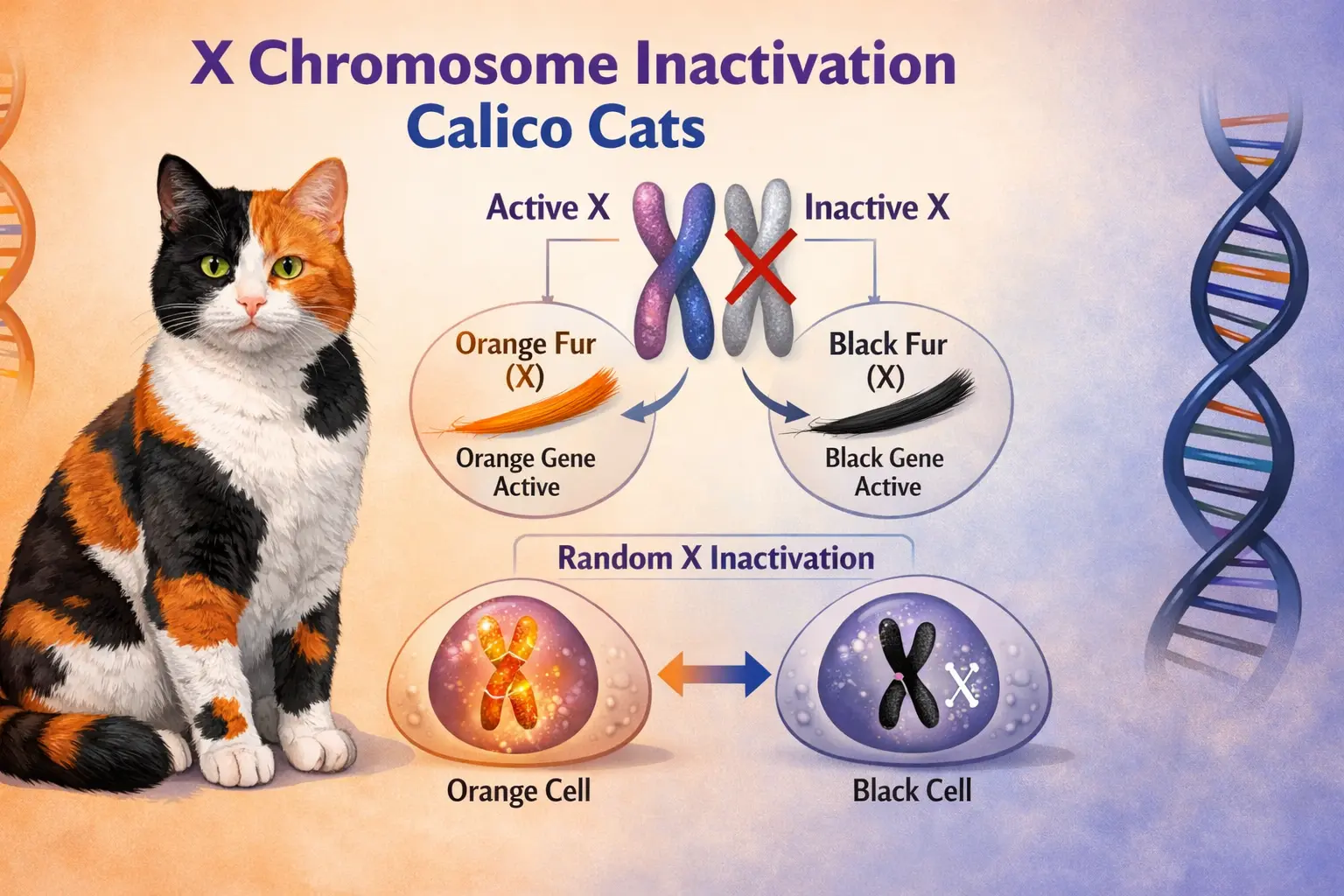 X Chromosome Inactivation
Calico Cats

Active X

Inactive X

Orange Fur
(X)

Orange Gene
Active

Black Fur
(X)

Black Gene
Active

Random X Inactivation

Orange Cell

Black Cell